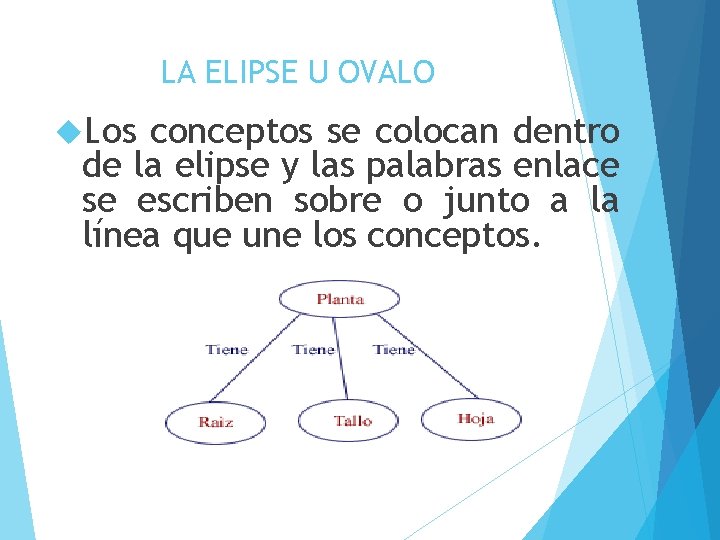 LA ELIPSE U OVALO

Los conceptos se colocan dentro de la elipse y las palabras enlace se escriben sobre o junto a la línea que une los conceptos.

Planta

Tiene Tiene Tiene

Raiz Tallo Hoja